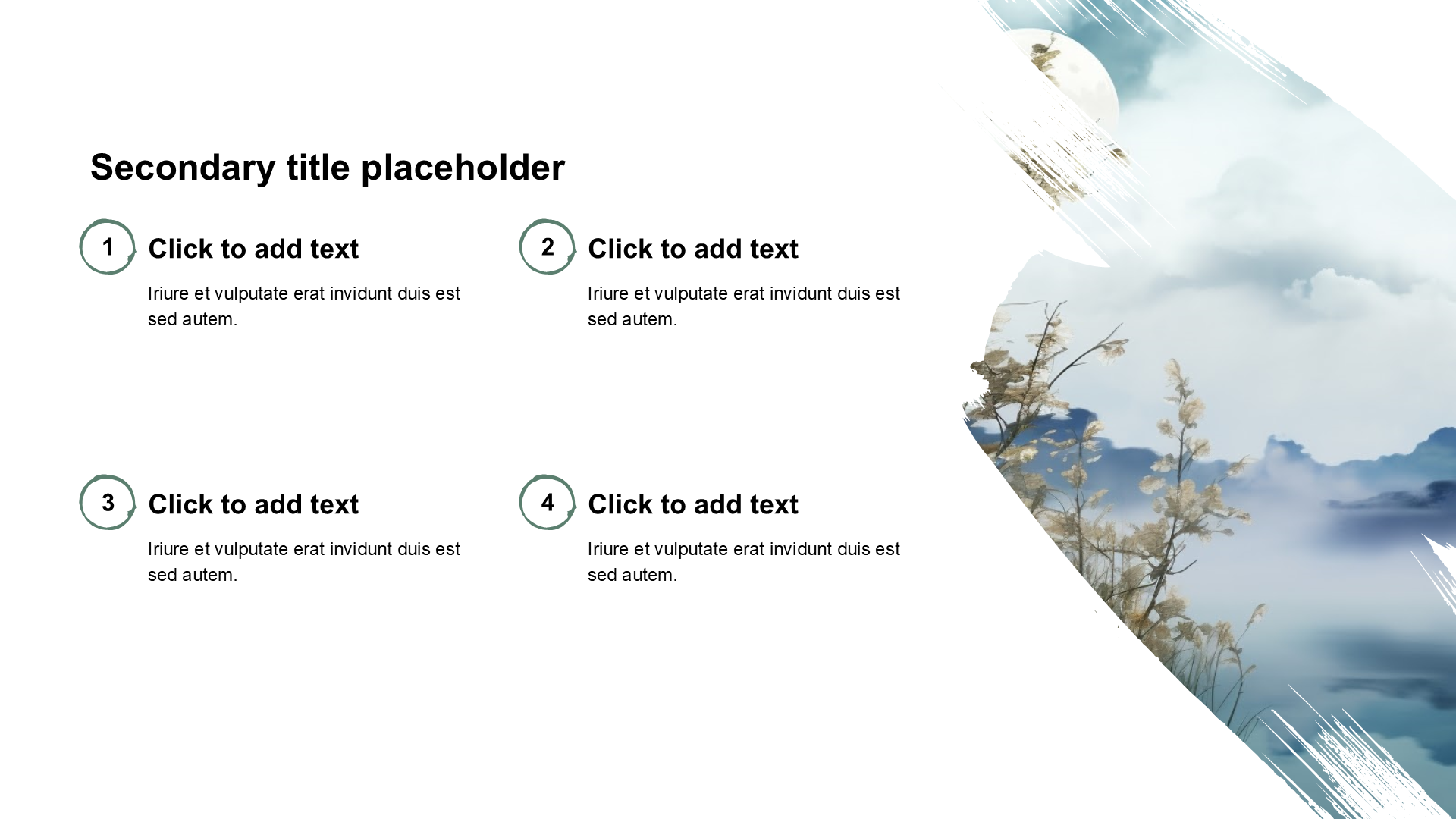 Secondary title placeholder

1
Click to add text
Iriure et vulputate erat invidunt duis est sed autem.

2
Click to add text
Iriure et vulputate erat invidunt duis est sed autem.

3
Click to add text
Iriure et vulputate erat invidunt duis est sed autem.

4
Click to add text
Iriure et vulputate erat invidunt duis est sed autem.